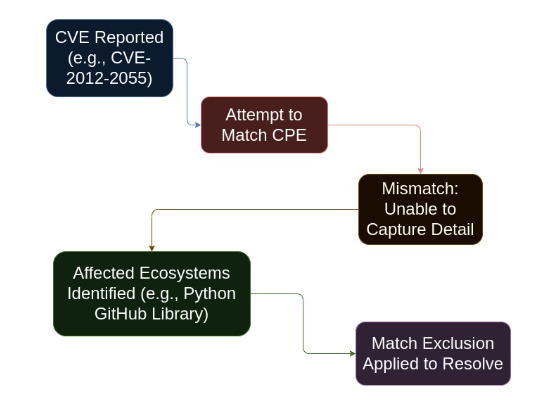 CVE Reported (e.g., CVE-2012-2055)

Attempt to Match CPE

Mismatch: Unable to Capture Detail

Affected Ecosystems Identified (e.g., Python GitHub Library)

Match Exclusion Applied to Resolve